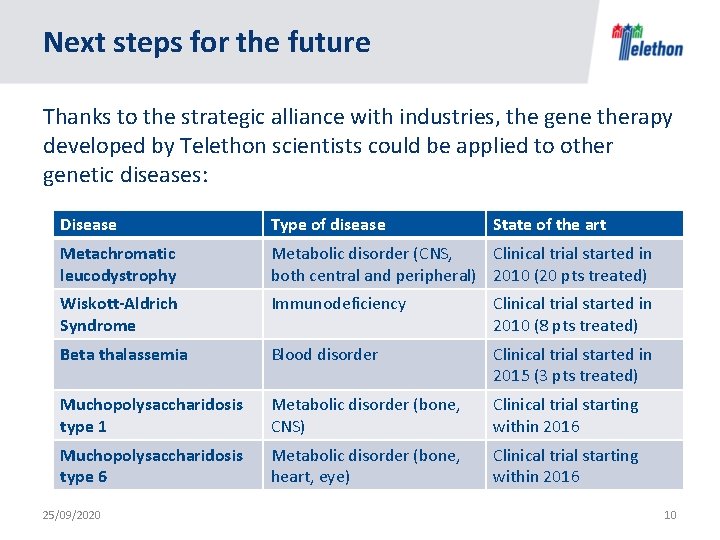 Next steps for the future

Telethon

Thanks to the strategic alliance with industries, the gene therapy developed by Telethon scientists could be applied to other genetic diseases:

| Disease | Type of disease | State of the art |
|---|---|---|
| Metachromatic leucodystrophy | Metabolic disorder (CNS, both central and peripheral) | Clinical trial started in 2010 (20 pts treated) |
| Wiskott-Aldrich Syndrome | Immunodeficiency | Clinical trial started in 2010 (8 pts treated) |
| Beta thalassemia | Blood disorder | Clinical trial started in 2015 (3 pts treated) |
| Muchopolysaccharidosis type 1 | Metabolic disorder (bone, CNS) | Clinical trial starting within 2016 |
| Muchopolysaccharidosis type 6 | Metabolic disorder (bone, heart, eye) | Clinical trial starting within 2016 |

25/09/2020

10